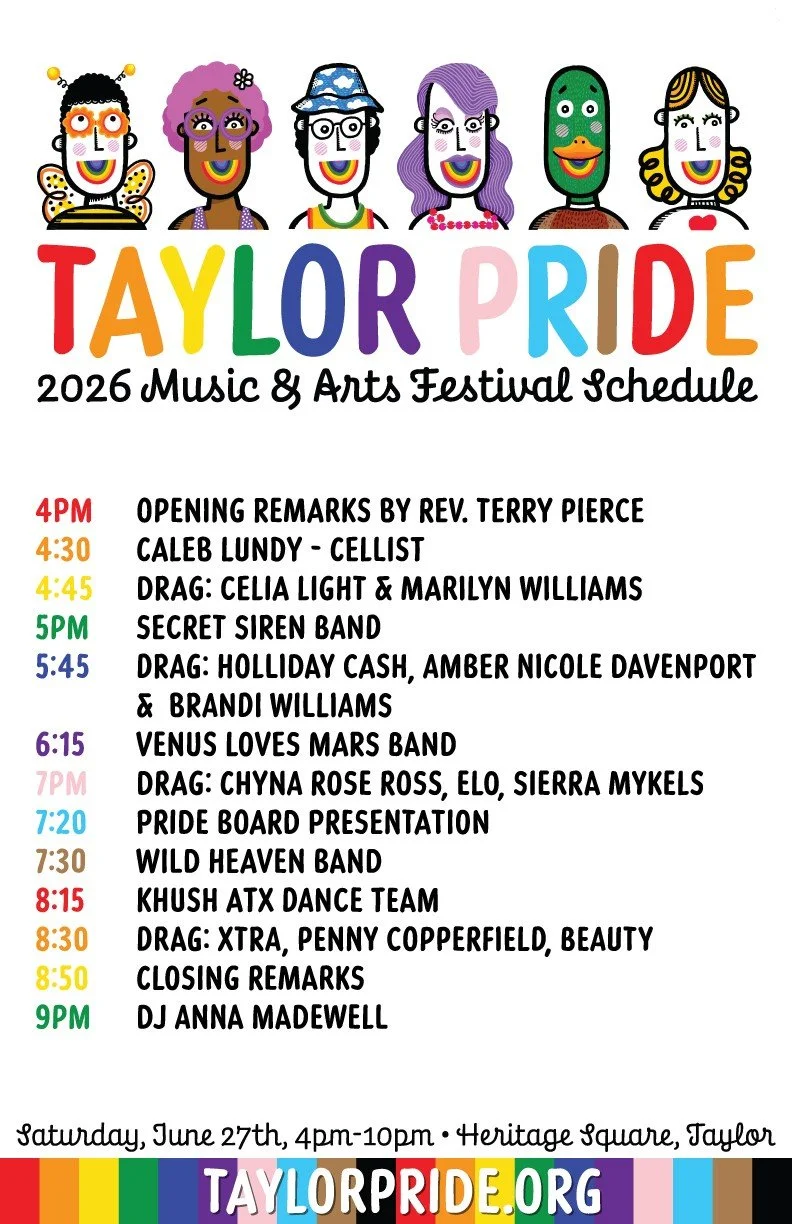 TAYLOR PRIDE
2026 Music & Arts Festival Schedule

4PM OPENING REMARKS BY REV. TERRY PIERCE
4:30 CALEB LUNDY - CELLIST
4:45 DRAG: CELIA LIGHT & MARILYN WILLIAMS
5PM SECRET SIREN BAND
5:45 DRAG: HOLLIDAY CASH, AMBER NICOLE DAVENPORT & BRANDI WILLIAMS
6:15 VENUS LOVES MARS BAND
7PM DRAG: CHYNA ROSE ROSS, ELO, SIERRA MYKELS
7:20 PRIDE BOARD PRESENTATION
7:30 WILD HEAVEN BAND
8:15 KHUSH ATX DANCE TEAM
8:30 DRAG: XTRA, PENNY COPPERFIELD, BEAUTY
8:50 CLOSING REMARKS
9PM DJ ANNA MADEWELL

Saturday, June 27th, 4pm-10pm • Heritage Square, Taylor

TAYLORPRIDE.ORG